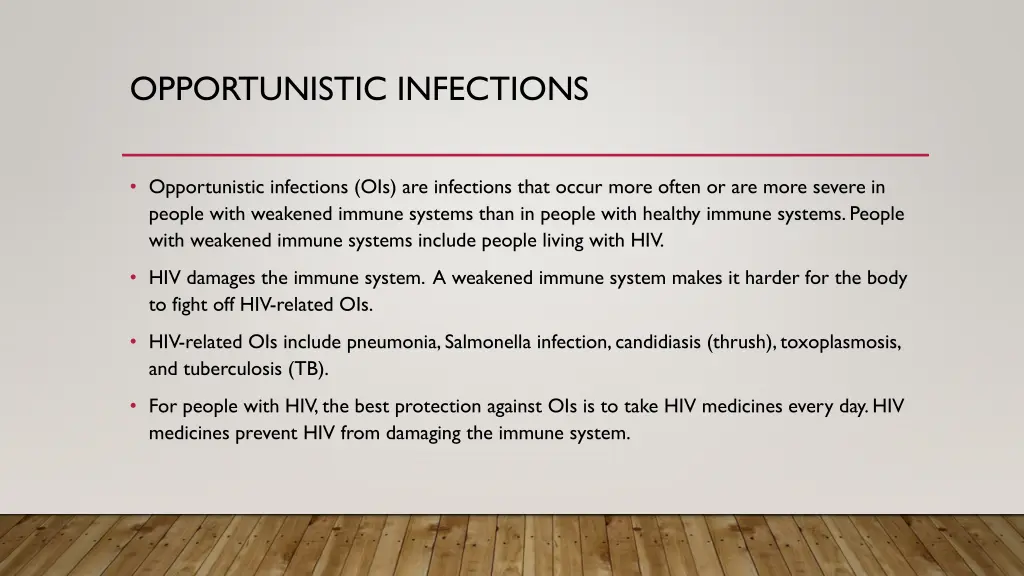 OPPORTUNISTIC INFECTIONS

• Opportunistic infections (OIs) are infections that occur more often or are more severe in people with weakened immune systems than in people with healthy immune systems. People with weakened immune systems include people living with HIV.

• HIV damages the immune system. A weakened immune system makes it harder for the body to fight off HIV-related OIs.

• HIV-related OIs include pneumonia, Salmonella infection, candidiasis (thrush), toxoplasmosis, and tuberculosis (TB).

• For people with HIV, the best protection against OIs is to take HIV medicines every day. HIV medicines prevent HIV from damaging the immune system.